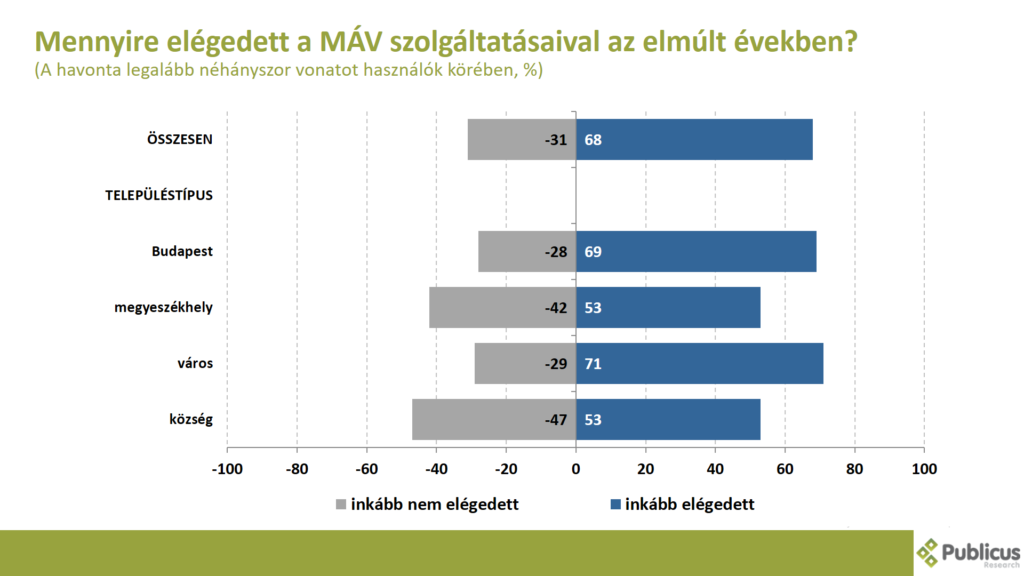 Mennyire elégedett a MÁV szolgáltatásaival az elmúlt években?
(A havonta legalább néhányszor vonatot használók körében, %)

ÖSSZESEN -31 68
TELEPÜLÉSTÍPUS
Budapest -28 69
megyeszékhely -42 53
város -29 71
község -47 53

-100 -80 -60 -40 -20 0 20 40 60 80 100

inkább nem elégedett
inkább elégedett

Publicus Research